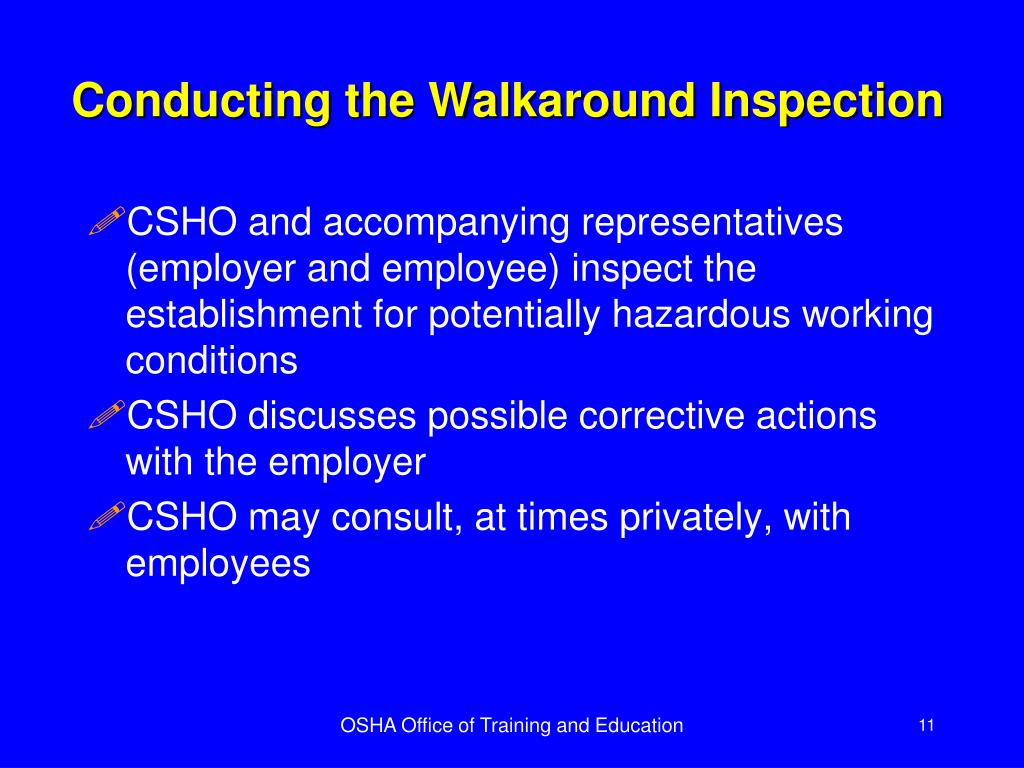 Conducting the Walkaround Inspection

CSHO and accompanying representatives (employer and employee) inspect the establishment for potentially hazardous working conditions

CSHO discusses possible corrective actions with the employer

CSHO may consult, at times privately, with employees

OSHA Office of Training and Education

11